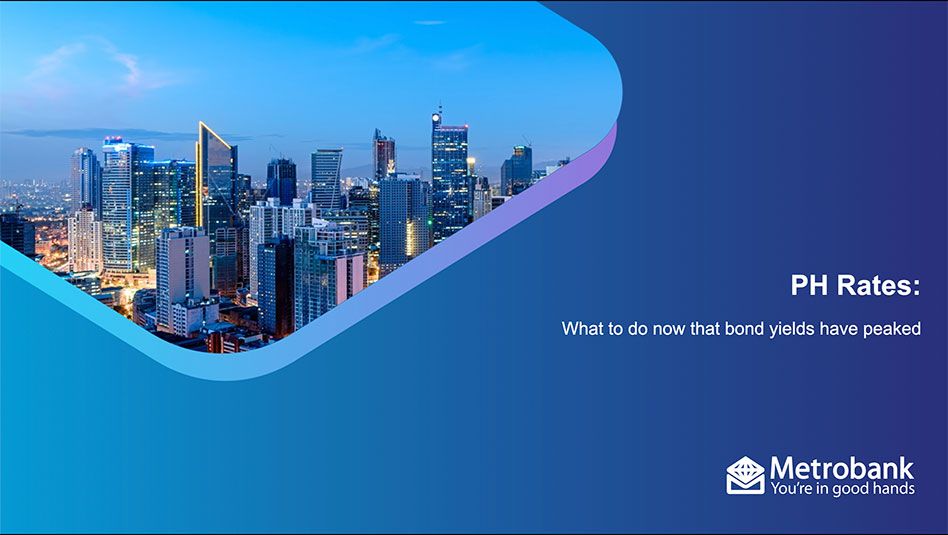 PH Rates:

What to do now that bond yields have peaked

Metrobank
You're in good hands